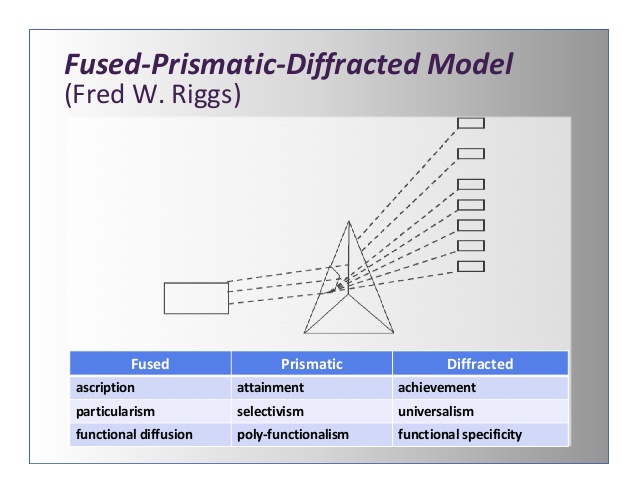 Fused-Prismatic-Diffracted Model
(Fred W. Riggs)

| Fused | Prismatic | Diffracted |
|---|---|---|
| ascription | attainment | achievement |
| particularism | selectivism | universalism |
| functional diffusion | poly-functionalism | functional specificity |